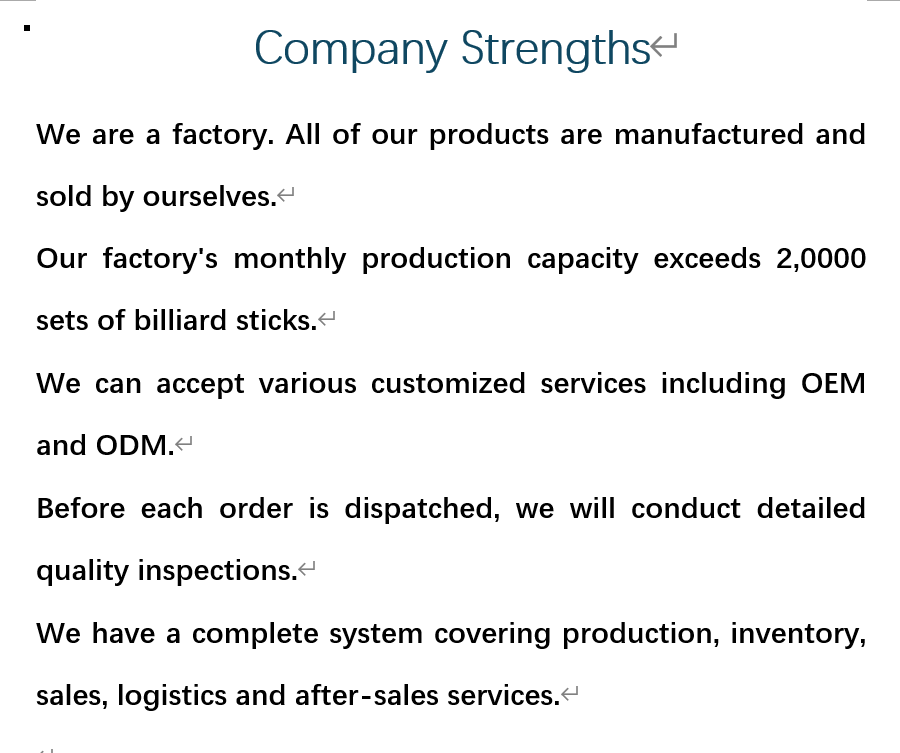 Company Strengths

We are a factory. All of our products are manufactured and sold by ourselves.

Our factory's monthly production capacity exceeds 2,0000 sets of billiard sticks.

We can accept various customized services including OEM and ODM.

Before each order is dispatched, we will conduct detailed quality inspections.

We have a complete system covering production, inventory, sales, logistics and after-sales services.